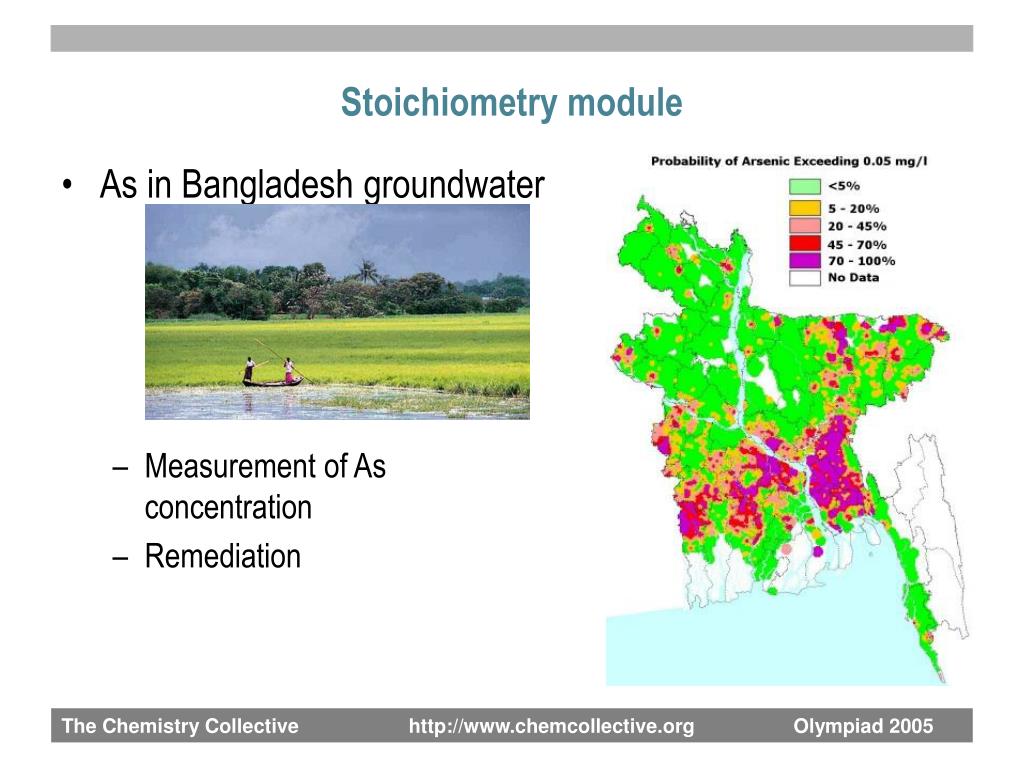 Stoichiometry module

• As in Bangladesh groundwater

– Measurement of As concentration
– Remediation

Probability of Arsenic Exceeding 0.05 mg/l
<5%
5 - 20%
20 - 45%
45 - 70%
70 - 100%
No Data

The Chemistry Collective http://www.chemcollective.org Olympiad 2005